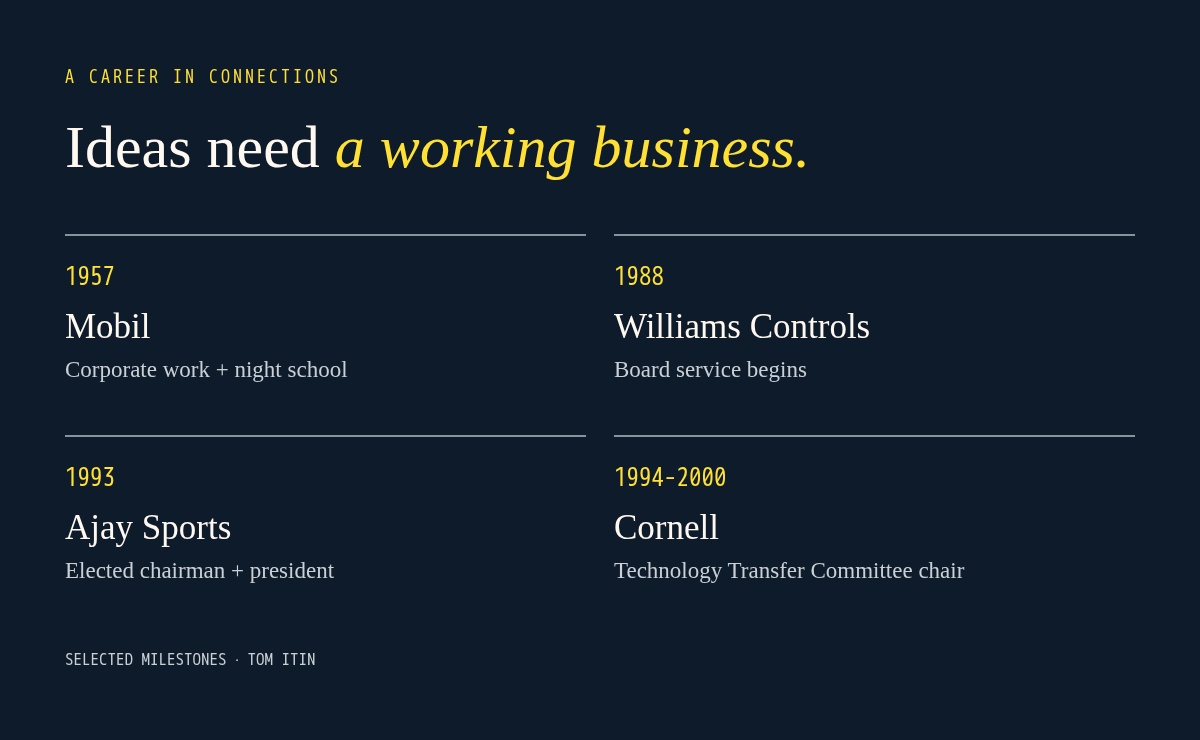 A CAREER IN CONNECTIONS

Ideas need a working business.

1957

Mobil

Corporate work + night school

1988

Williams Controls

Board service begins

1993

Ajay Sports

Elected chairman + president

1994-2000

Cornell

Technology Transfer Committee chair

SELECTED MILESTONES · TOM ITIN